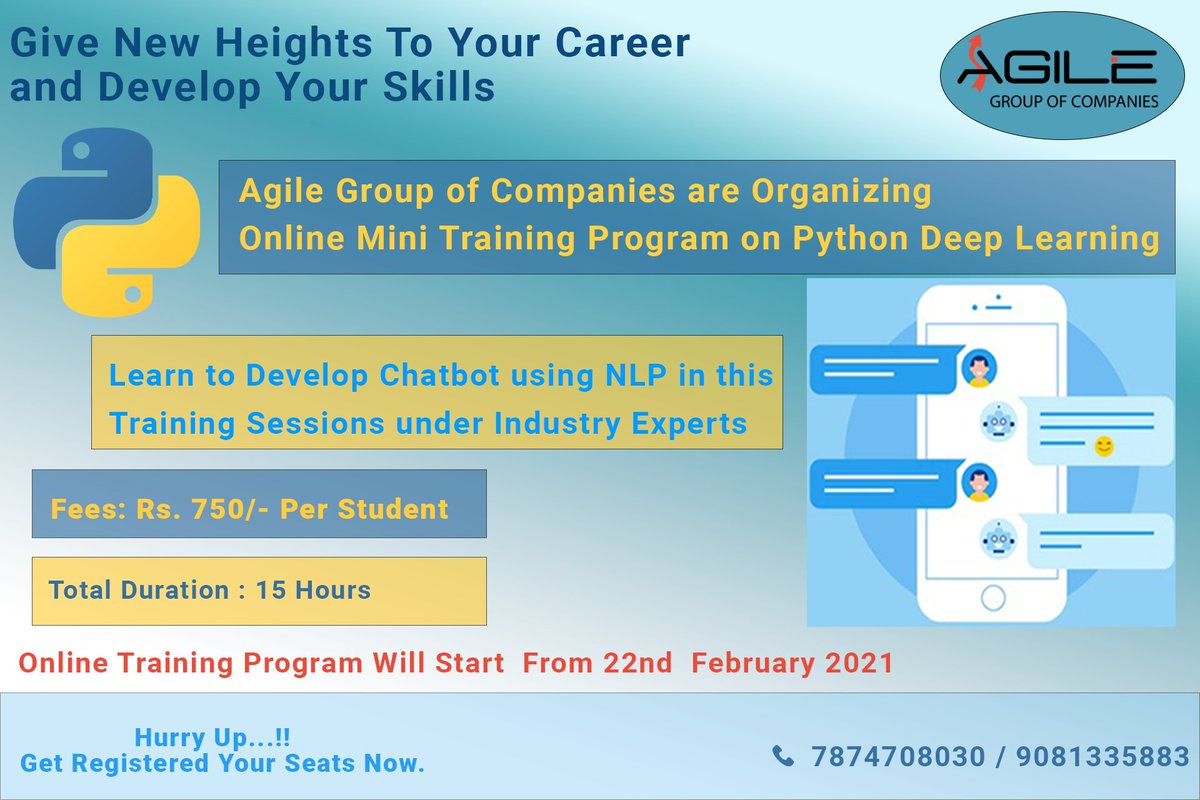 Give New Heights To Your Career and Develop Your Skills

AGILE
GROUP OF COMPANIES

Agile Group of Companies are Organizing Online Mini Training Program on Python Deep Learning

Learn to Develop Chatbot using NLP in this Training Sessions under Industry Experts

Fees: Rs. 750/- Per Student

Total Duration : 15 Hours

Online Training Program Will Start From 22nd February 2021

Hurry Up...!!
Get Registered Your Seats Now.

7874708030 / 9081335883